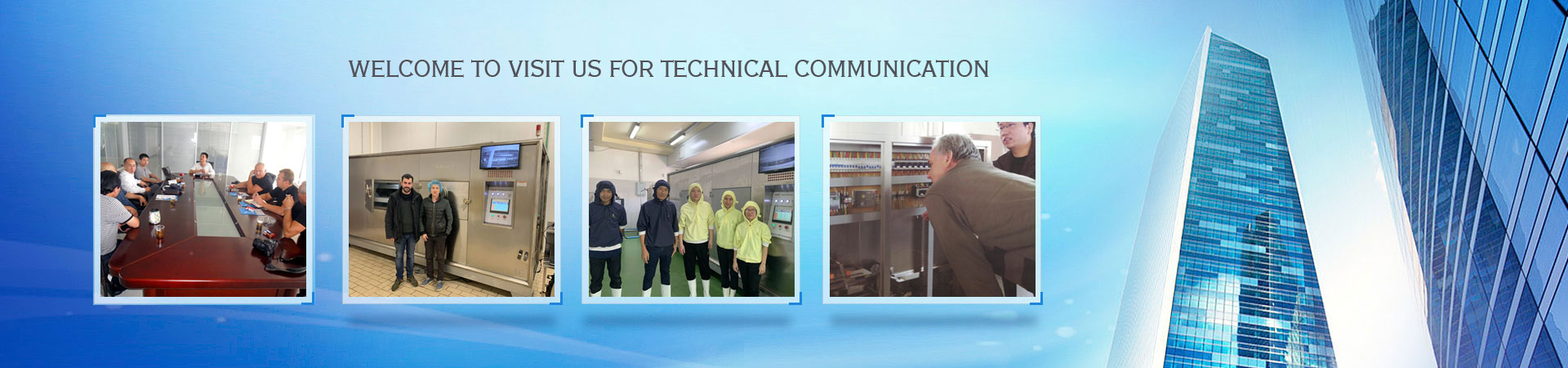 WELCOME TO VISIT US FOR TECHNICAL COMMUNICATION